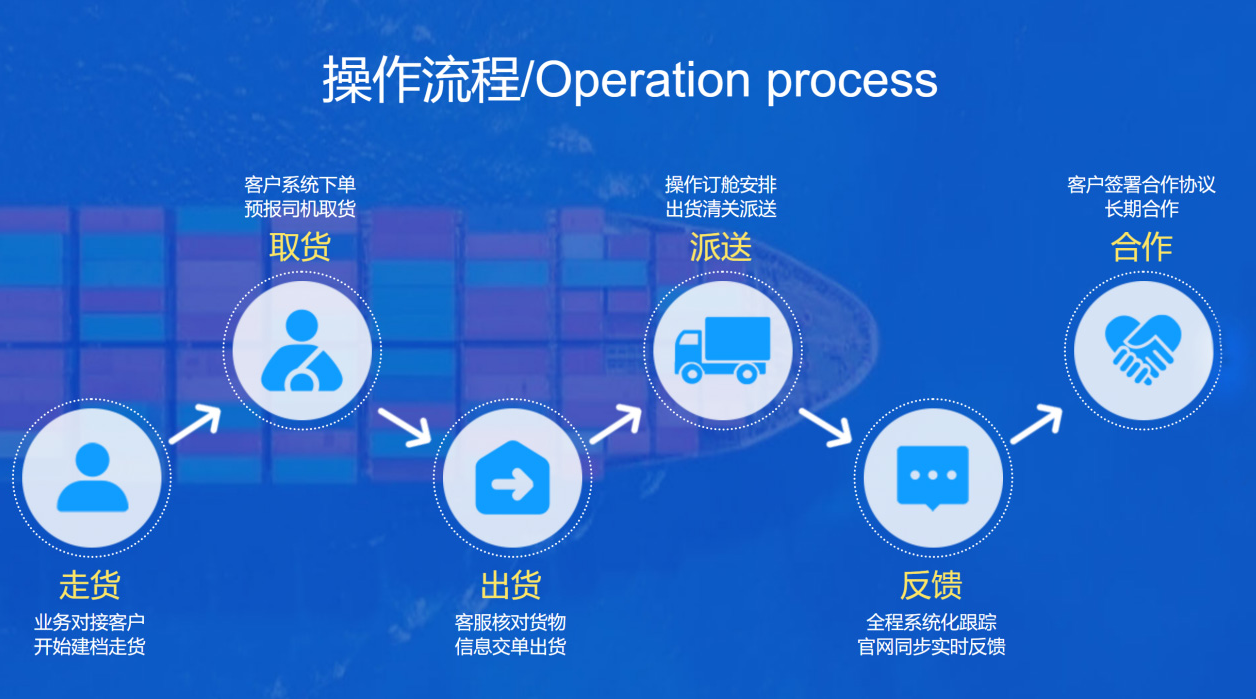 操作流程/Operation process

走货
业务对接客户
开始建档走货

客户系统下单
预报司机取货
取货

出货
客服核对货物
信息交单出货

操作订舱安排
出货清关派送
派送

反馈
全程系统化跟踪
官网同步实时反馈

客户签署合作协议
长期合作
合作